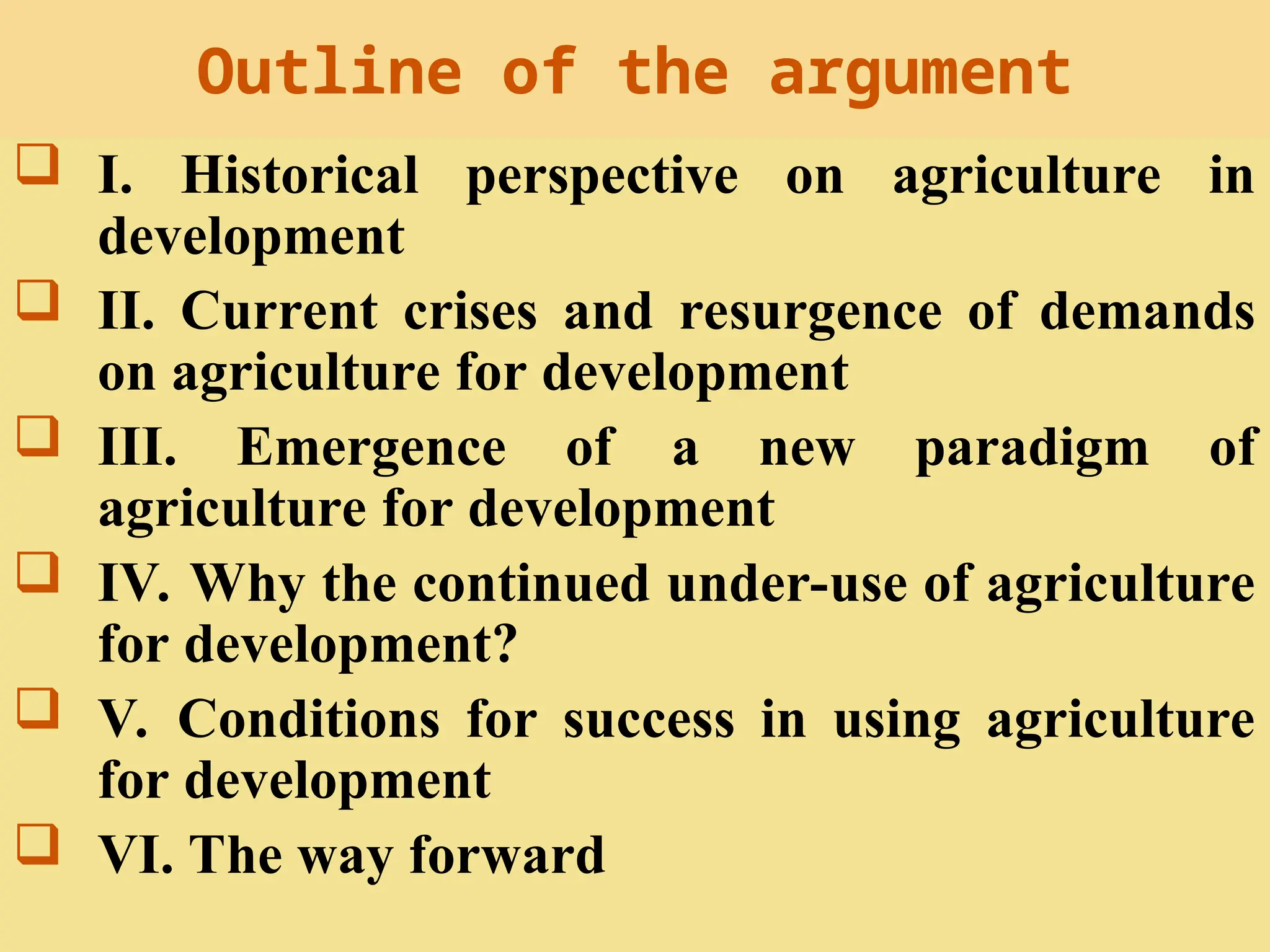 Outline of the argument

I. Historical perspective on agriculture in development

II. Current crises and resurgence of demands on agriculture for development

III. Emergence of a new paradigm of agriculture for development

IV. Why the continued under-use of agriculture for development?

V. Conditions for success in using agriculture for development

VI. The way forward